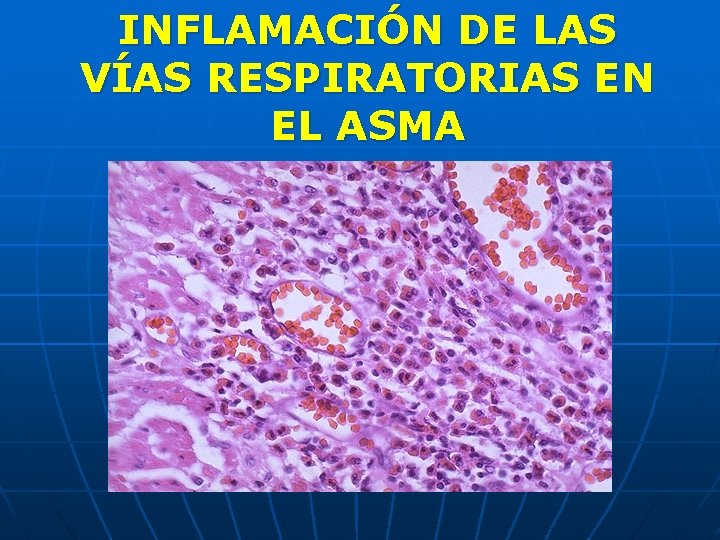 INFLAMACIÓN DE LAS VÍAS RESPIRATORIAS EN EL ASMA